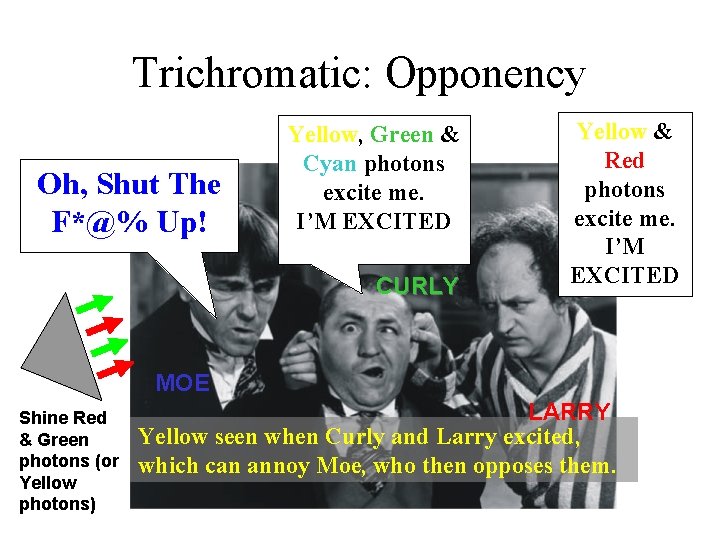 Trichromatic: Opponency

Oh, Shut The F*@% Up!

Yellow, Green & Cyan photons excite me. I'M EXCITED

Yellow & Red photons excite me. I'M EXCITED

CURLY

MOE

LARRY

Shine Red & Green photons (or Yellow photons)

Yellow seen when Curly and Larry excited, which can annoy Moe, who then opposes them.